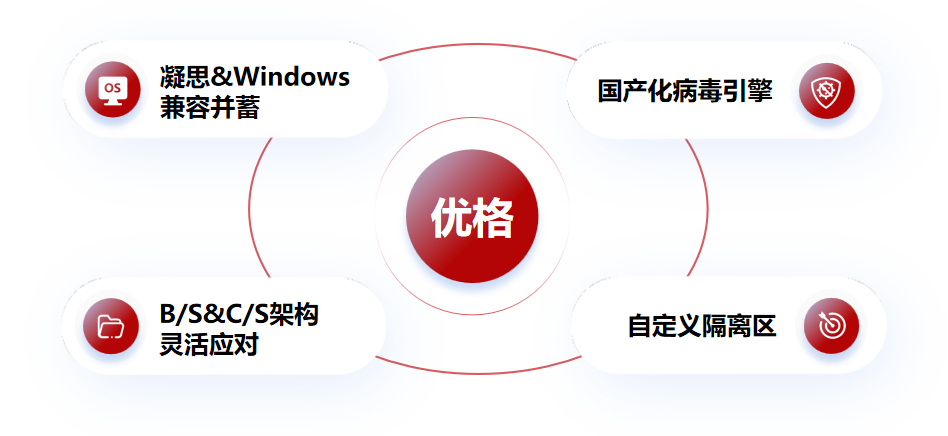 OS
凝思&Windows
兼容并蓄

国产化病毒引擎

优格

B/S&C/S架构
灵活应对

自定义隔离区